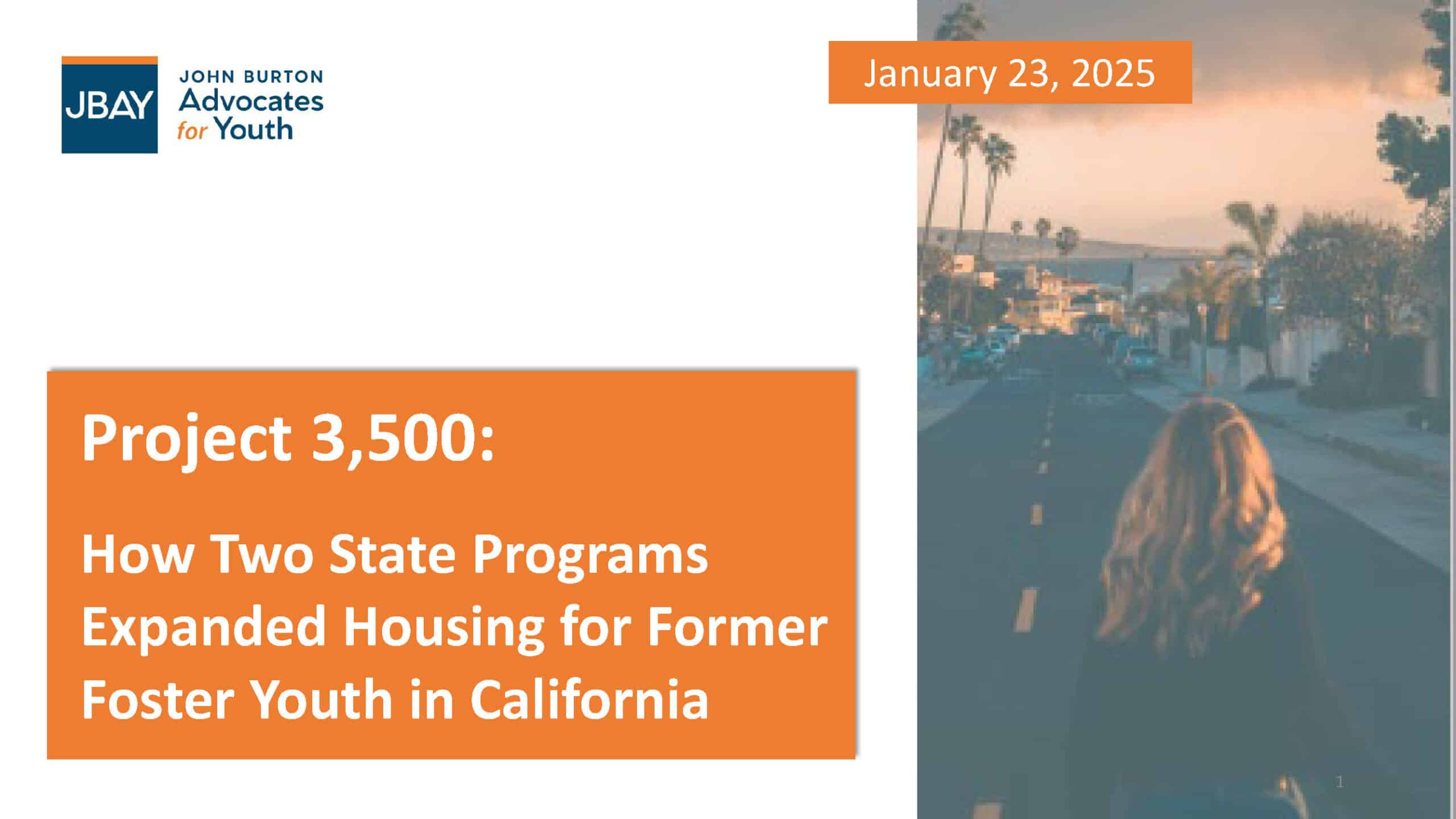 JBAY

JOHN BURTON
Advocates
for Youth

January 23, 2025

Project 3,500:

How Two State Programs Expanded Housing for Former Foster Youth in California

1